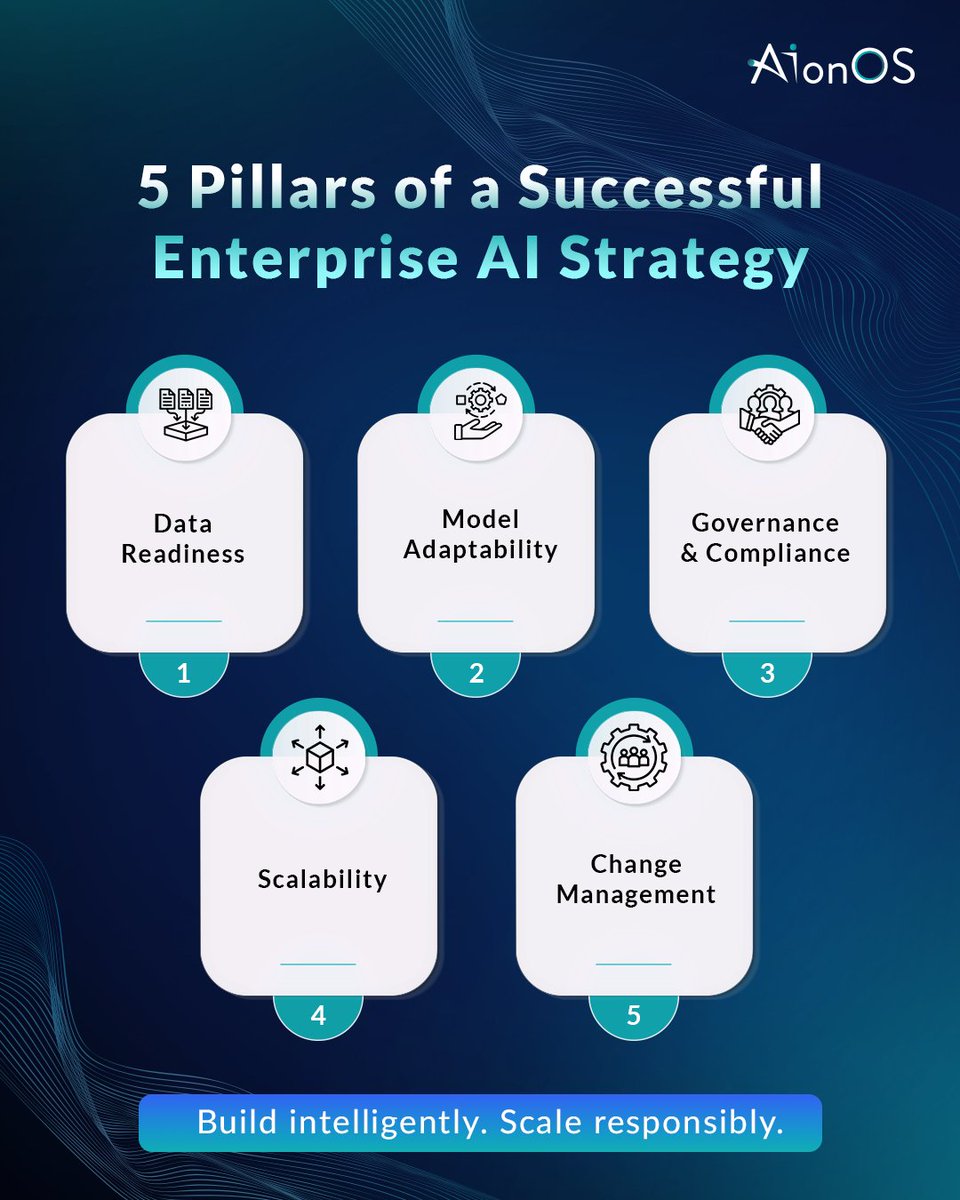 AionOS

5 Pillars of a Successful Enterprise AI Strategy

Data Readiness

1

Model Adaptability

2

Governance & Compliance

3

Scalability

4

Change Management

5

Build intelligently. Scale responsibly.